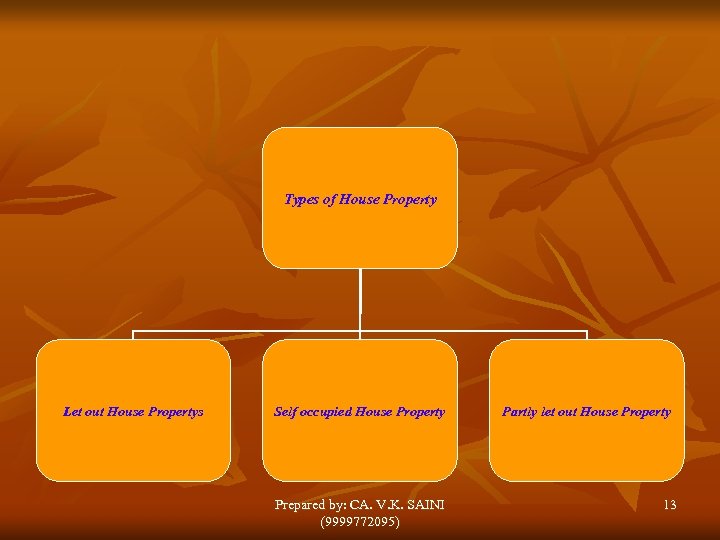 Types of House Property

Let out House Propertys

Self occupied House Property

Partly let out House Property

Prepared by: CA. V.K. SAINI (9999772095)

13